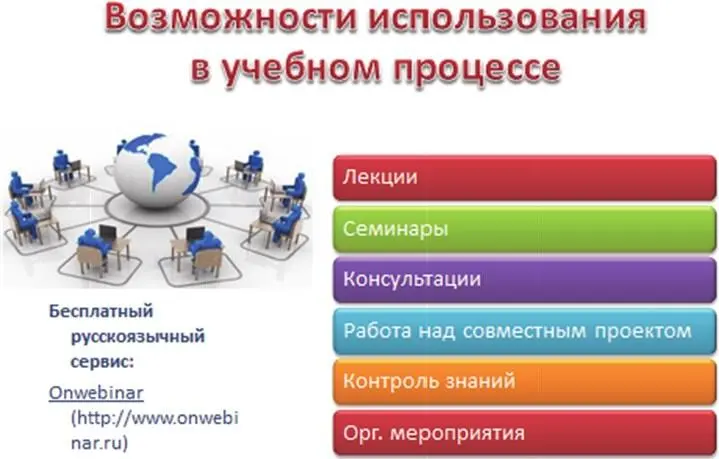 Возможности использования в учебном процессе

Бесплатный русскоязычный сервис:

Onwebinar (http://www.onwebinar.ru)

Лекции

Семинары

Консультации

Работа над совместным проектом

Контроль знаний

Орг. мероприятия